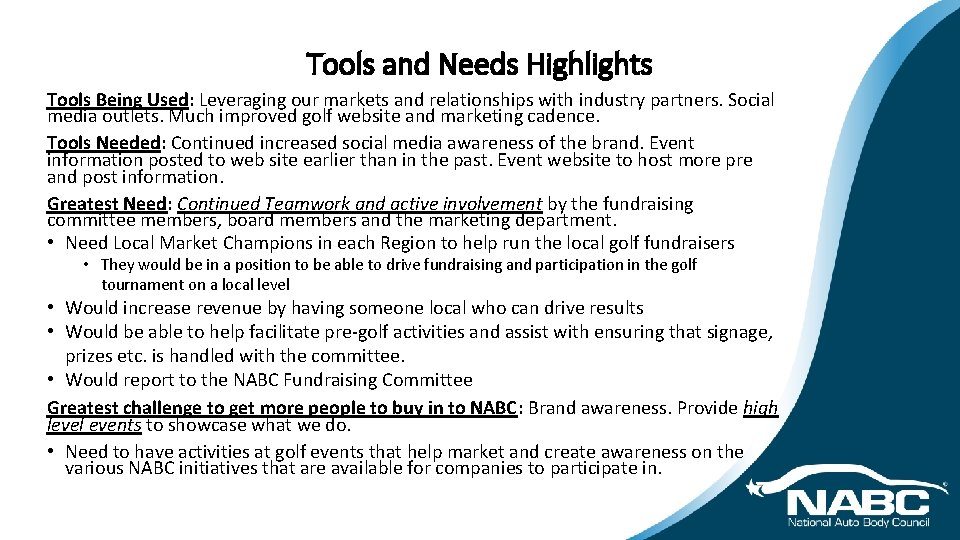 Tools and Needs Highlights

Tools Being Used: Leveraging our markets and relationships with industry partners. Social media outlets. Much improved golf website and marketing cadence.

Tools Needed: Continued increased social media awareness of the brand. Event information posted to web site earlier than in the past. Event website to host more pre and post information.

Greatest Need: Continued Teamwork and active involvement by the fundraising committee members, board members and the marketing department.

• Need Local Market Champions in each Region to help run the local golf fundraisers
  • They would be in a position to be able to drive fundraising and participation in the golf tournament on a local level
• Would increase revenue by having someone local who can drive results
• Would be able to help facilitate pre-golf activities and assist with ensuring that signage, prizes etc. is handled with the committee.
• Would report to the NABC Fundraising Committee

Greatest challenge to get more people to buy in to NABC: Brand awareness. Provide high level events to showcase what we do.

• Need to have activities at golf events that help market and create awareness on the various NABC initiatives that are available for companies to participate in.

NABC®
National Auto Body Council